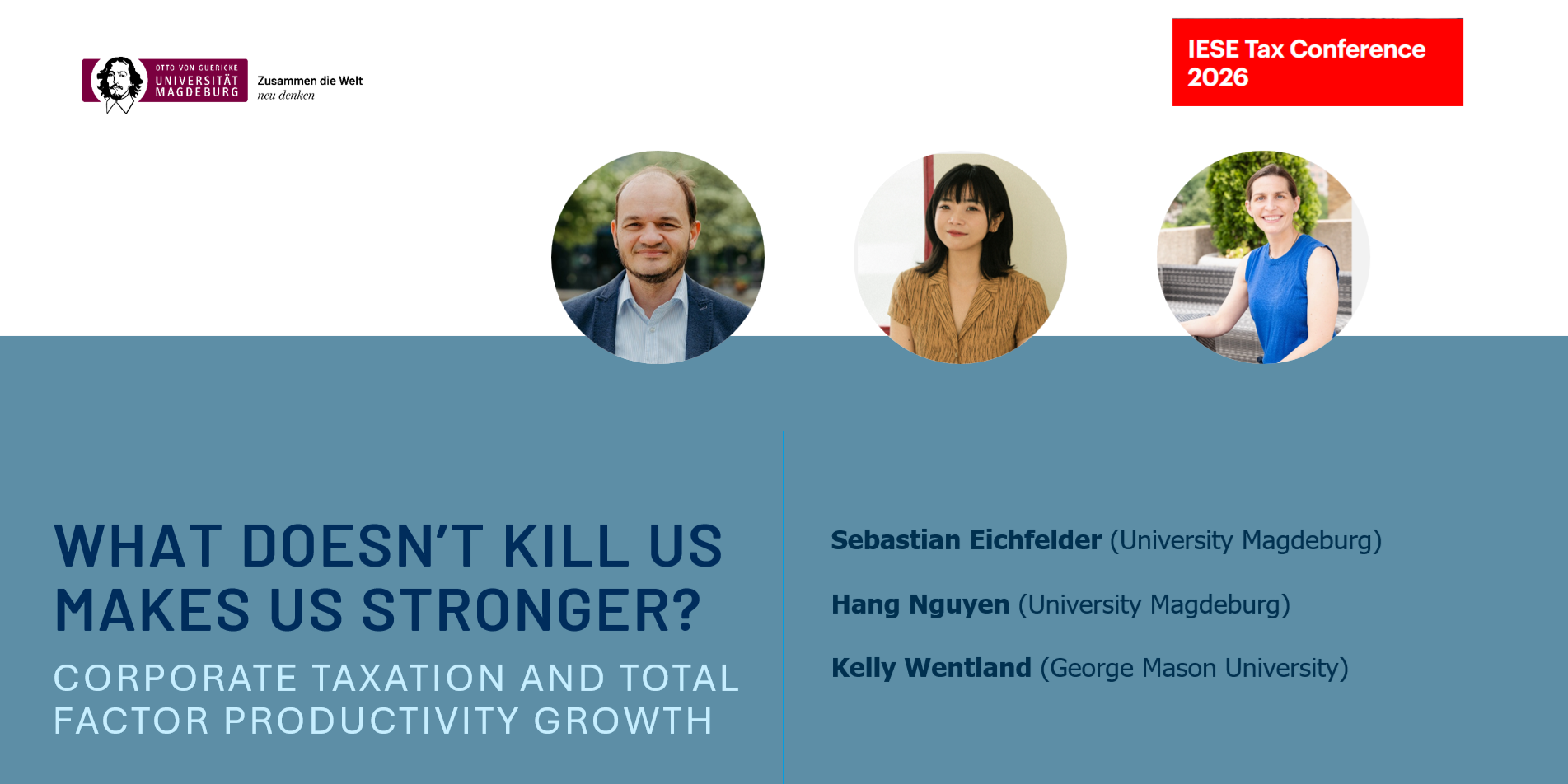 OTTO VON GUERICKE
UNIVERSITÄT
MAGDEBURG

Zusammen die Welt
neu denken

IESE Tax Conference
2026

WHAT DOESN'T KILL US MAKES US STRONGER?

CORPORATE TAXATION AND TOTAL FACTOR PRODUCTIVITY GROWTH

Sebastian Eichfelder (University Magdeburg)

Hang Nguyen (University Magdeburg)

Kelly Wentland (George Mason University)